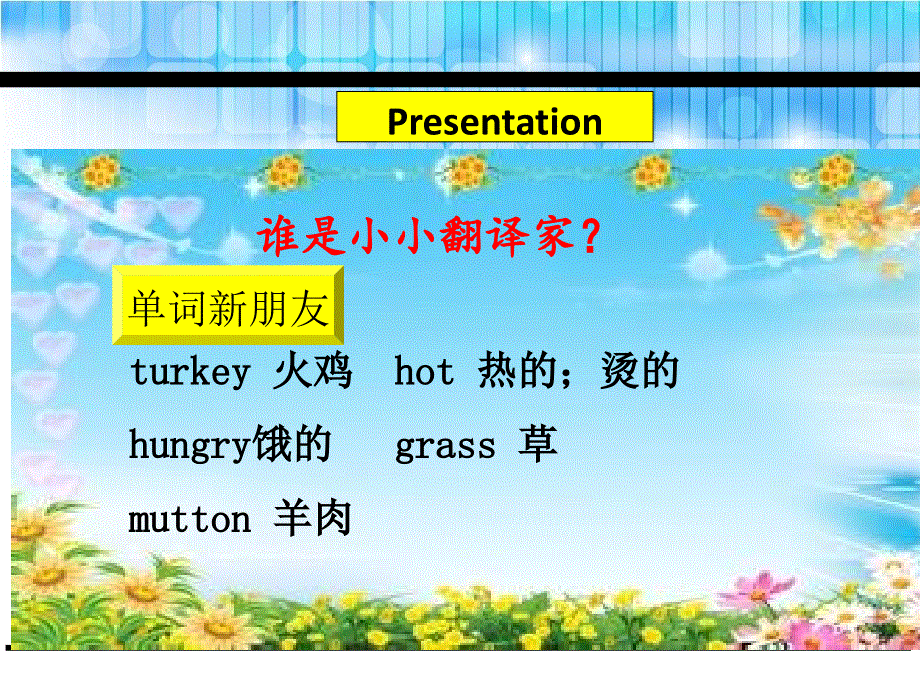 Presentation

谁是小小翻译家？

单词新朋友

turkey 火鸡 hot 热的；烫的

hungry饿的 grass 草

mutton 羊肉